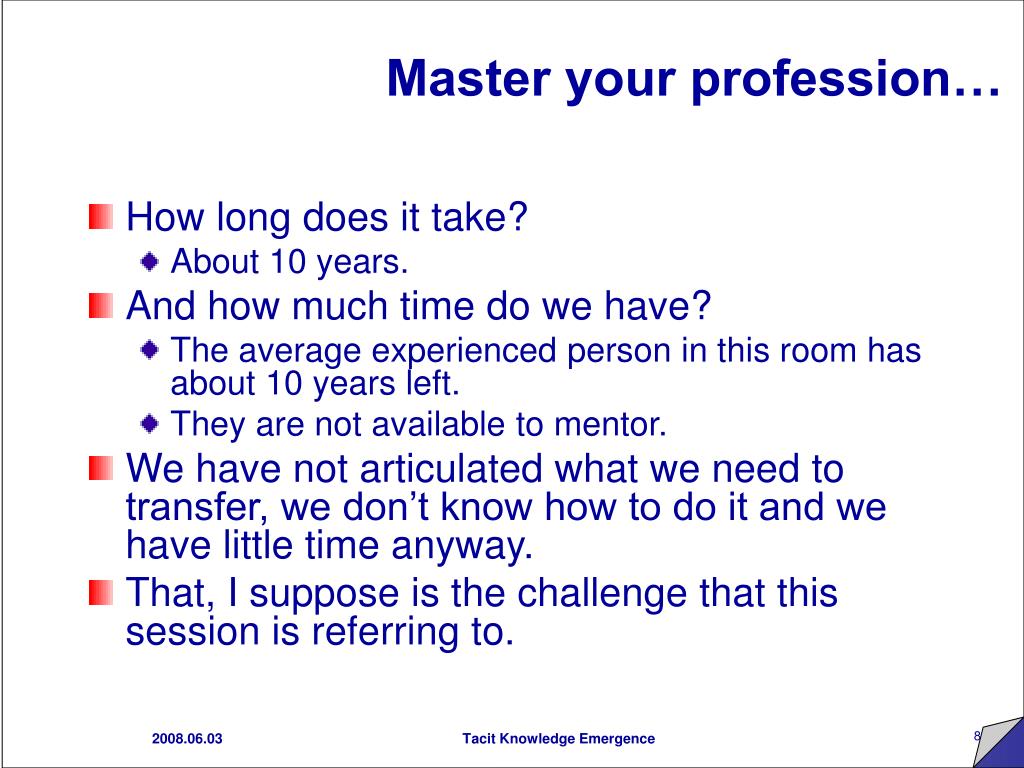 Master your profession…

How long does it take?
About 10 years.
And how much time do we have?
The average experienced person in this room has about 10 years left.
They are not available to mentor.
We have not articulated what we need to transfer, we don’t know how to do it and we have little time anyway.
That, I suppose is the challenge that this session is referring to.

2008.06.03
Tacit Knowledge Emergence
8